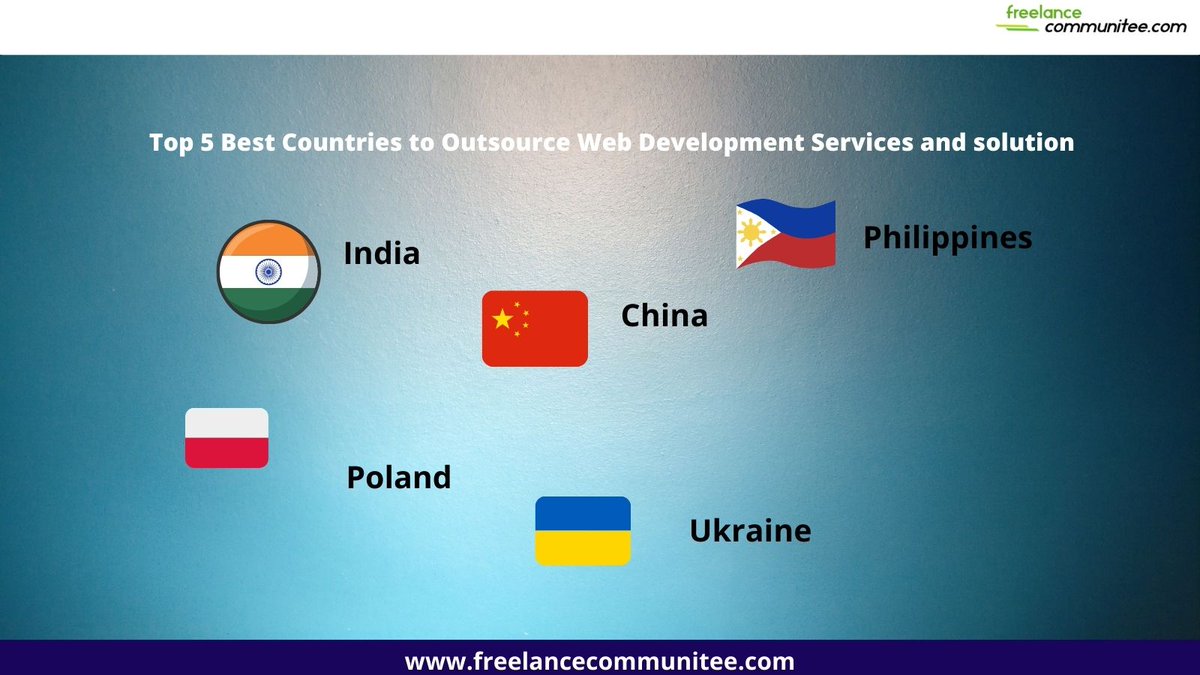 freelance communitee.com

Top 5 Best Countries to Outsource Web Development Services and solution

India

Philippines

China

Poland

Ukraine

www.freelancecommunitee.com